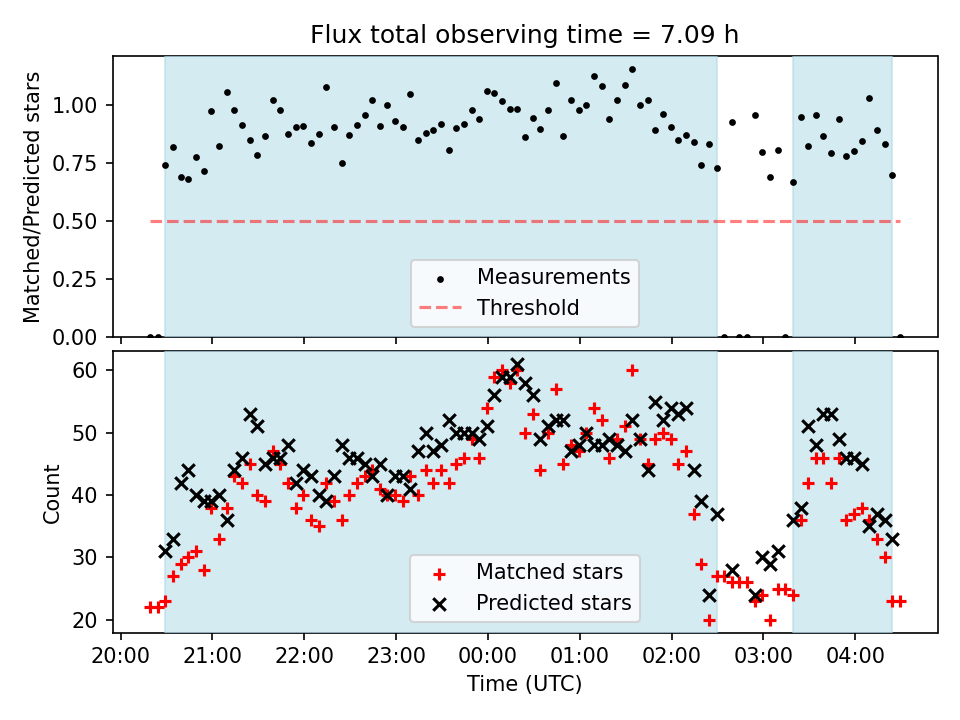 Flux total observing time = 7.09 h

Matched/Predicted stars

1.00
0.75
0.50
0.25
0.00

Measurements
Threshold

Count

60
50
40
30
20

Matched stars
Predicted stars

20:00 21:00 22:00 23:00 00:00 01:00 02:00 03:00 04:00

Time (UTC)